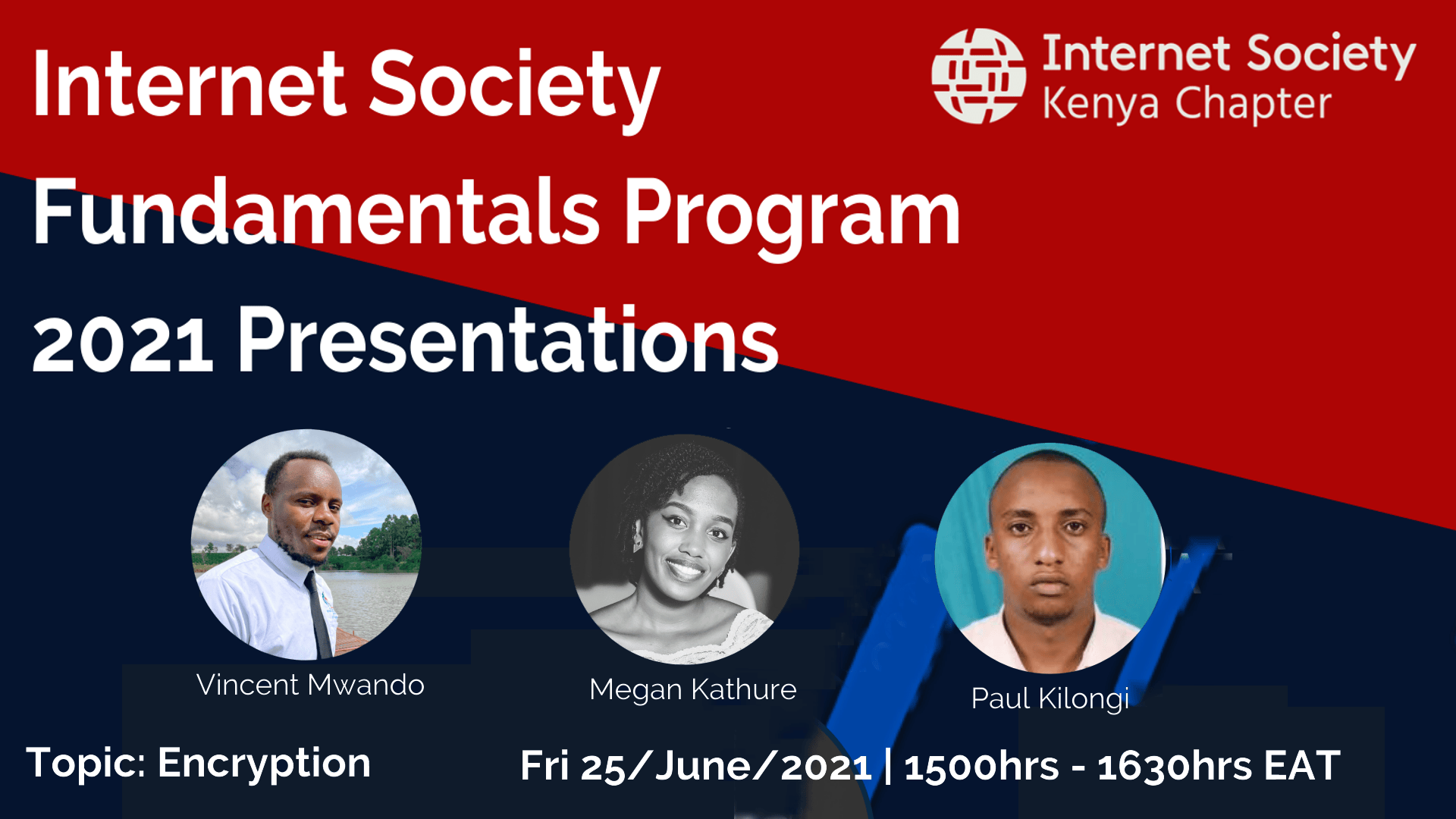 Internet Society Fundamentals Program 2021 Presentations

Internet Society
Kenya Chapter

Vincent Mwando

Megan Kathure

Paul Kilongi

Topic: Encryption

Fri 25/June/2021 | 1500hrs - 1630hrs EAT